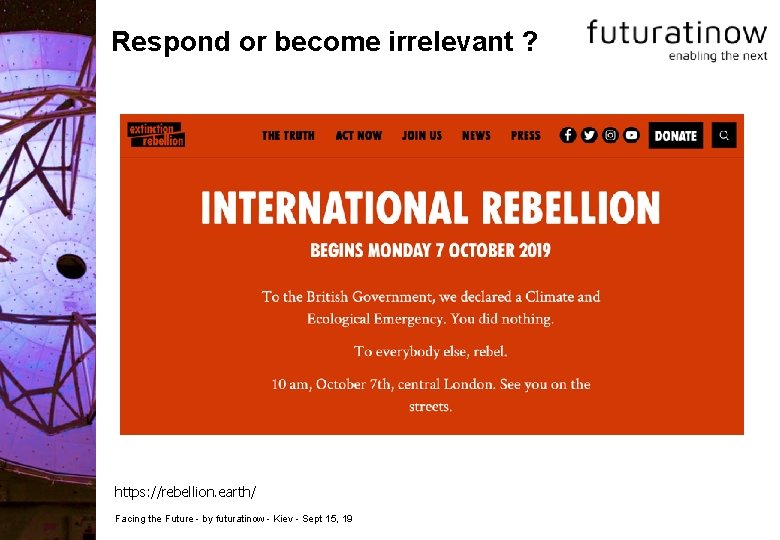 Respond or become irrelevant ?

futuratinow
enabling the next

extinction rebellion

THE TRUTH ACT NOW JOIN US NEWS PRESS DONATE

INTERNATIONAL REBELLION

BEGINS MONDAY 7 OCTOBER 2019

To the British Government, we declared a Climate and Ecological Emergency. You did nothing.

To everybody else, rebel.

10 am, October 7th, central London. See you on the streets.

https://rebellion.earth/

Facing the Future - by futuratinow - Kiev - Sept 15, 19